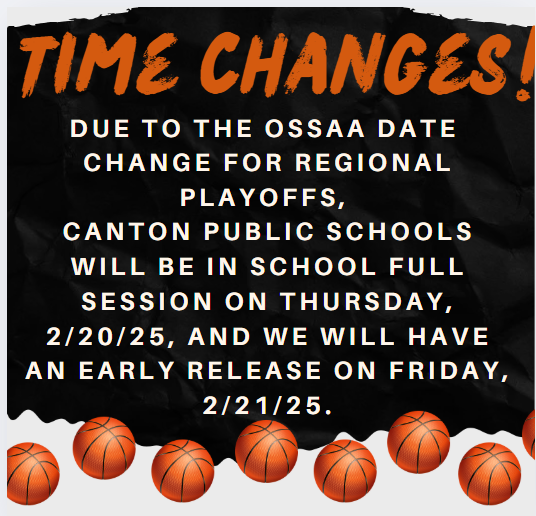 TIME CHANGES!

DUE TO THE OSSAA DATE CHANGE FOR REGIONAL PLAYOFFS,
CANTON PUBLIC SCHOOLS WILL BE IN SCHOOL FULL SESSION ON THURSDAY, 2/20/25, AND WE WILL HAVE AN EARLY RELEASE ON FRIDAY, 2/21/25.